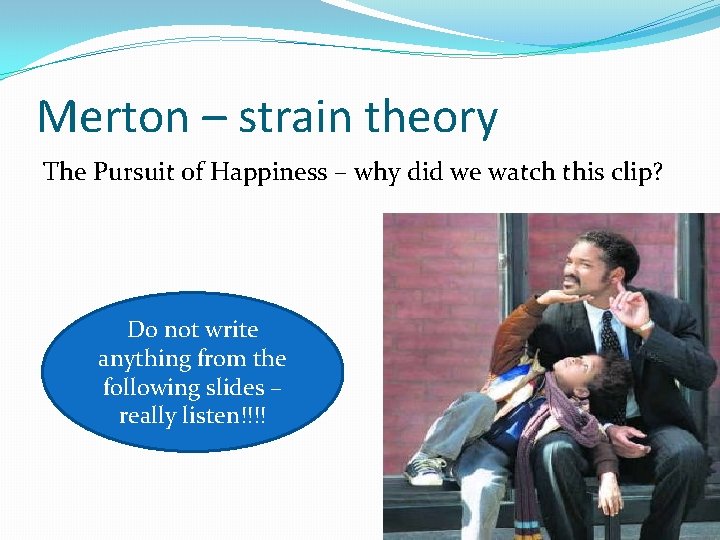 Merton – strain theory

The Pursuit of Happiness – why did we watch this clip?

Do not write anything from the following slides – really listen!!!!